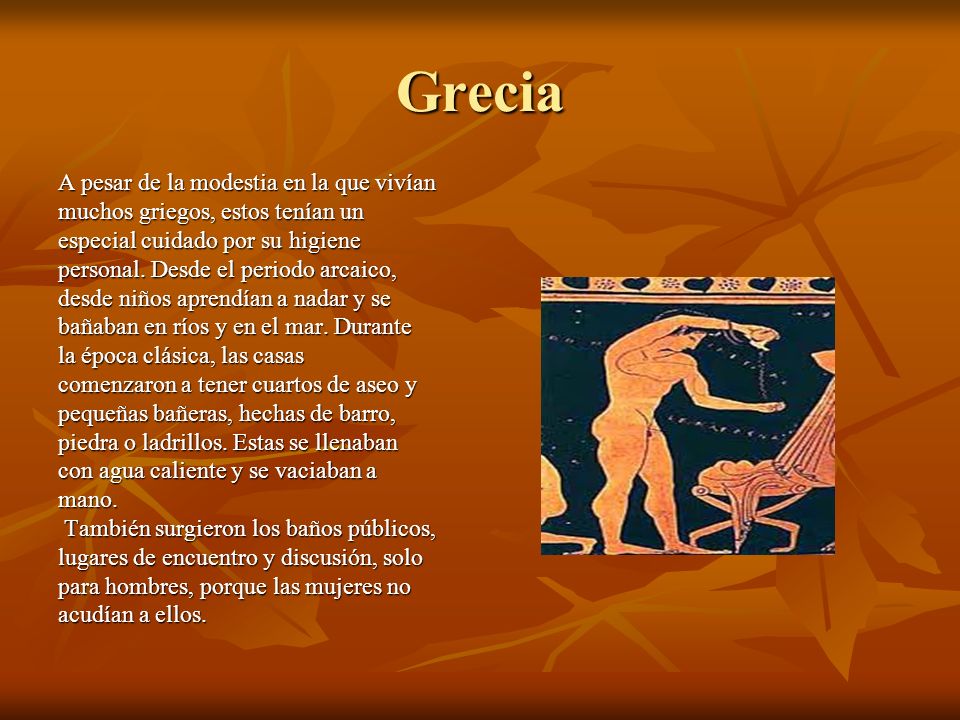 Grecia

A pesar de la modestia en la que vivían muchos griegos, estos tenían un especial cuidado por su higiene personal. Desde el periodo arcaico, desde niños aprendían a nadar y se bañaban en ríos y en el mar. Durante la época clásica, las casas comenzaron a tener cuartos de aseo y pequeñas bañeras, hechas de barro, piedra o ladrillos. Estas se llenaban con agua caliente y se vaciaban a mano.

También surgieron los baños públicos, lugares de encuentro y discusión, solo para hombres, porque las mujeres no acudían a ellos.